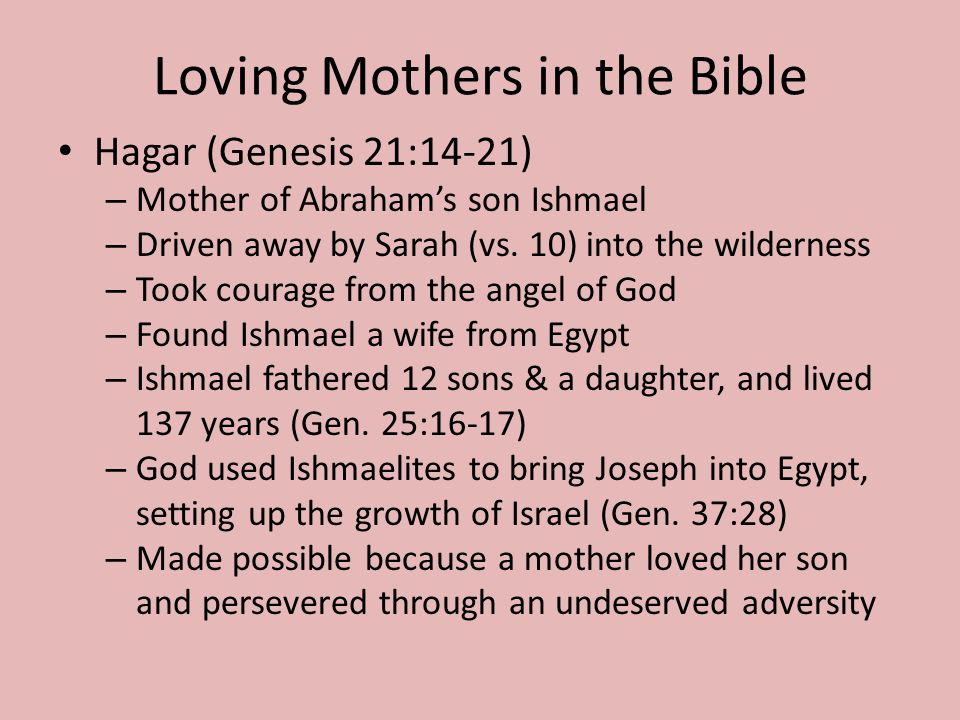 Loving Mothers in the Bible

• Hagar (Genesis 21:14-21)
  – Mother of Abraham’s son Ishmael
  – Driven away by Sarah (vs. 10) into the wilderness
  – Took courage from the angel of God
  – Found Ishmael a wife from Egypt
  – Ishmael fathered 12 sons & a daughter, and lived 137 years (Gen. 25:16-17)
  – God used Ishmaelites to bring Joseph into Egypt, setting up the growth of Israel (Gen. 37:28)
  – Made possible because a mother loved her son and persevered through an undeserved adversity